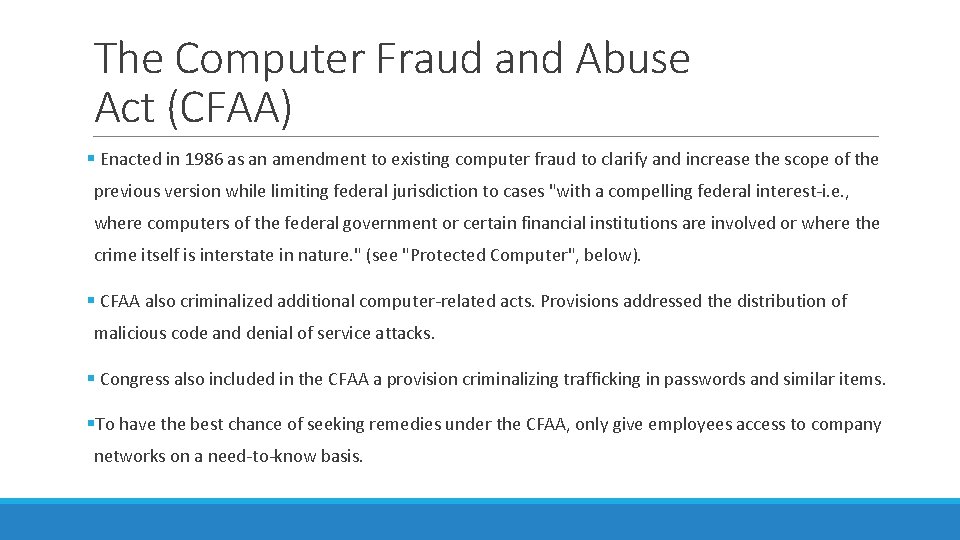 The Computer Fraud and Abuse Act (CFAA)

▪ Enacted in 1986 as an amendment to existing computer fraud to clarify and increase the scope of the previous version while limiting federal jurisdiction to cases "with a compelling federal interest-i.e., where computers of the federal government or certain financial institutions are involved or where the crime itself is interstate in nature." (see "Protected Computer", below).

▪ CFAA also criminalized additional computer-related acts. Provisions addressed the distribution of malicious code and denial of service attacks.

▪ Congress also included in the CFAA a provision criminalizing trafficking in passwords and similar items.

▪To have the best chance of seeking remedies under the CFAA, only give employees access to company networks on a need-to-know basis.